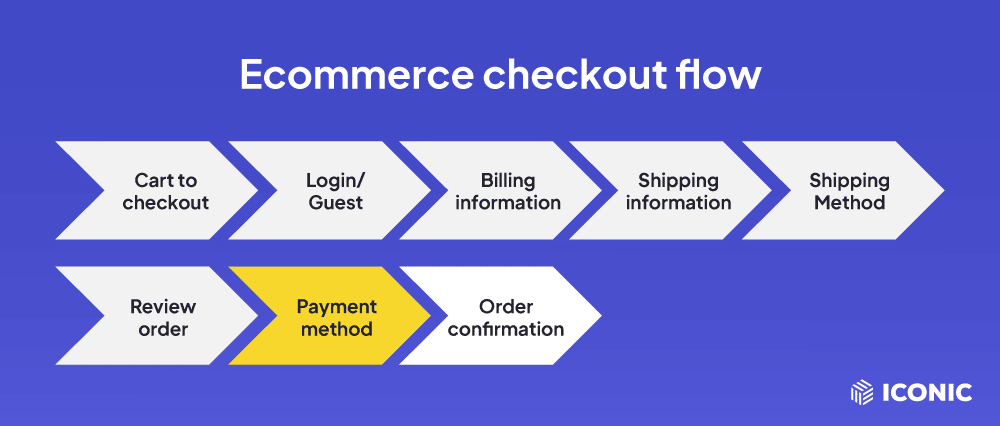 Ecommerce checkout flow

Cart to checkout

Login/ Guest

Billing information

Shipping information

Shipping Method

Review order

Payment method

Order confirmation

ICONIC